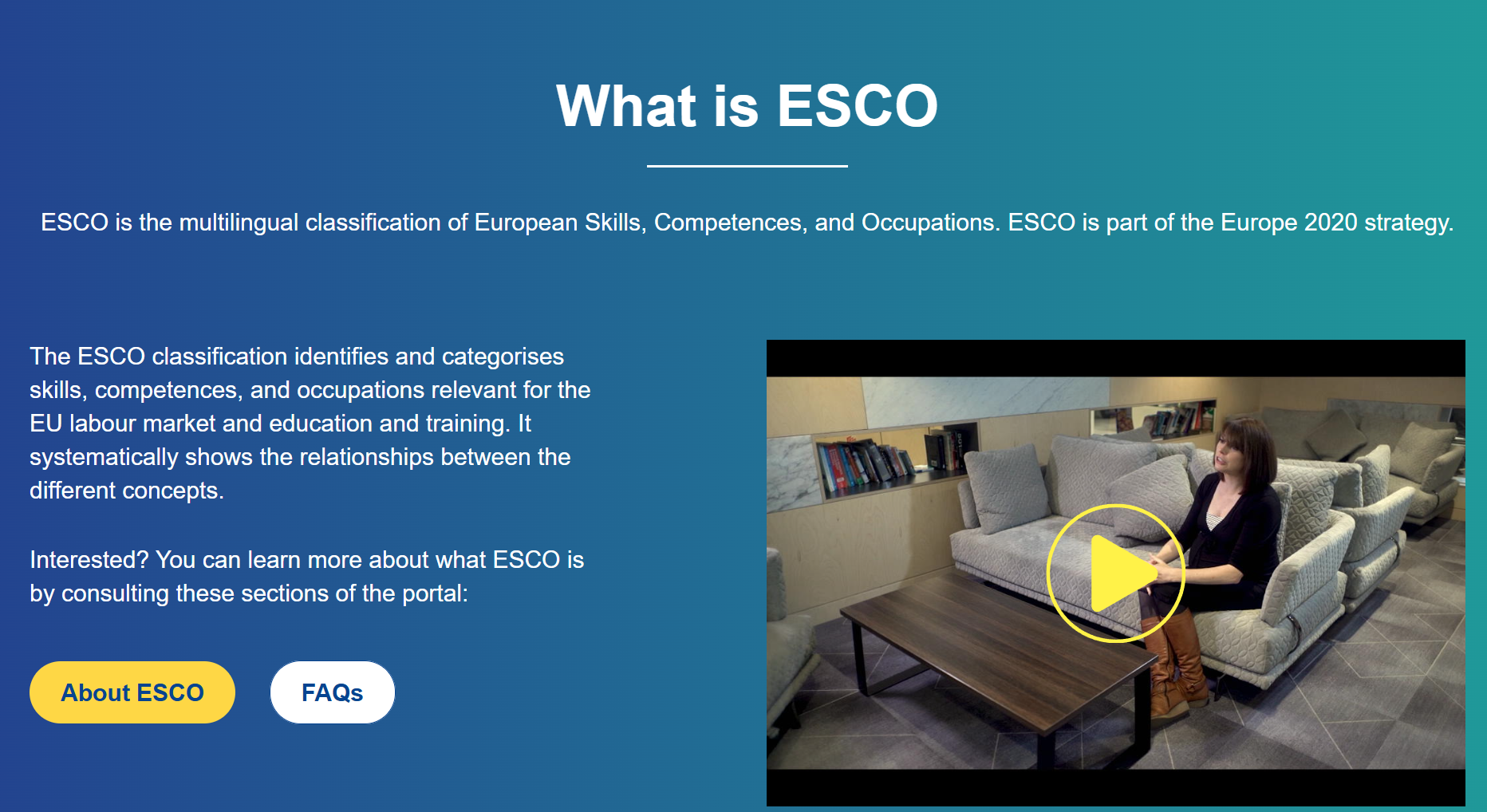 What is ESCO

ESCO is the multilingual classification of European Skills, Competences, and Occupations. ESCO is part of the Europe 2020 strategy.

The ESCO classification identifies and categorises skills, competences, and occupations relevant for the EU labour market and education and training. It systematically shows the relationships between the different concepts.

Interested? You can learn more about what ESCO is by consulting these sections of the portal:

About ESCO

FAQs